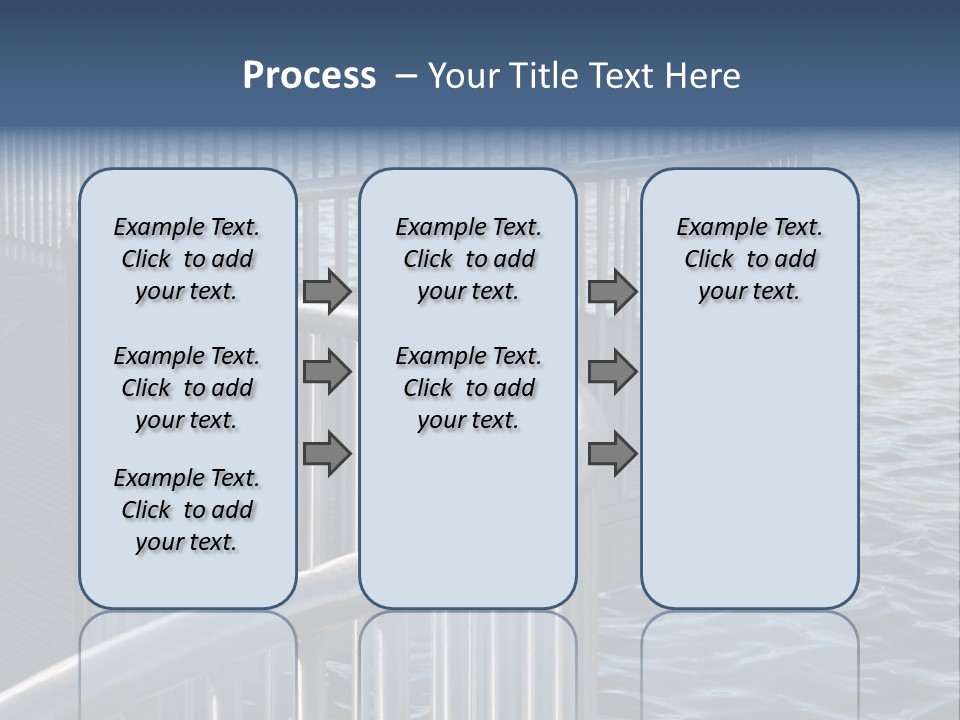 Process – Your Title Text Here

Example Text. Click to add your text.

Example Text. Click to add your text.

Example Text. Click to add your text.

Example Text. Click to add your text.

Example Text. Click to add your text.

Example Text. Click to add your text.